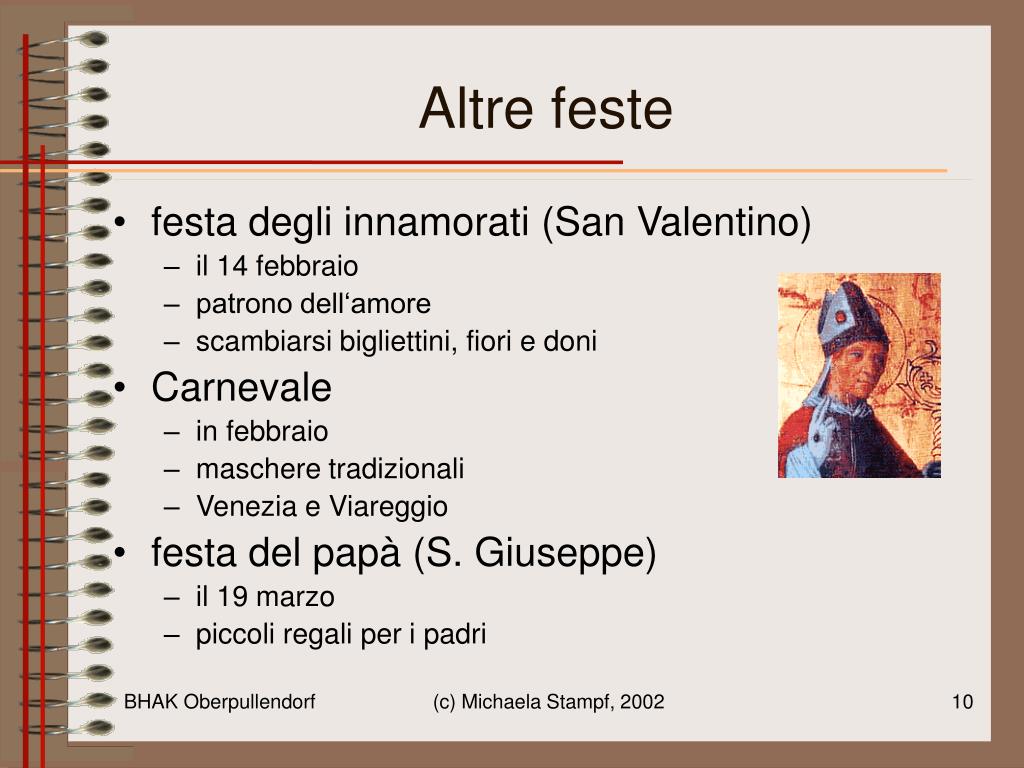 Altre feste

• festa degli innamorati (San Valentino)
– il 14 febbraio
– patrono dell‘amore
– scambiarsi bigliettini, fiori e doni
• Carnevale
– in febbraio
– maschere tradizionali
– Venezia e Viareggio
• festa del papà (S. Giuseppe)
– il 19 marzo
– piccoli regali per i padri

BHAK Oberpullendorf (c) Michaela Stampf, 2002 10